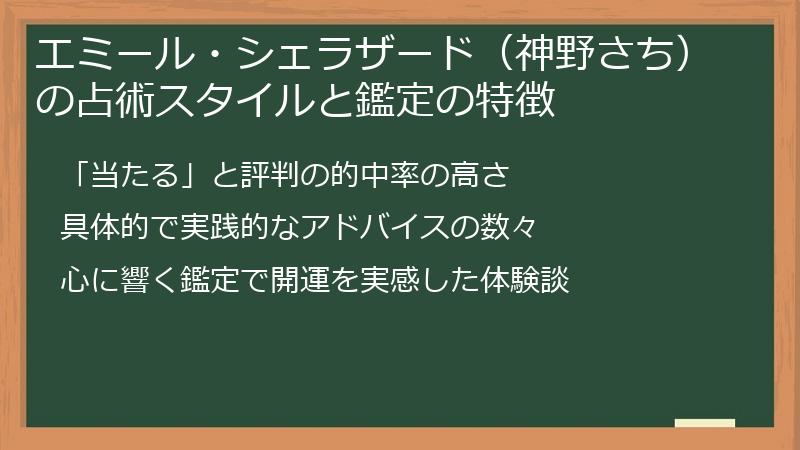 エミール・シェラザード（神野さち）の占術スタイルと鑑定の特徴

「当たる」と評判の的中率の高さ

具体的で実践的なアドバイスの数々

心に響く鑑定で開運を実感した体験談